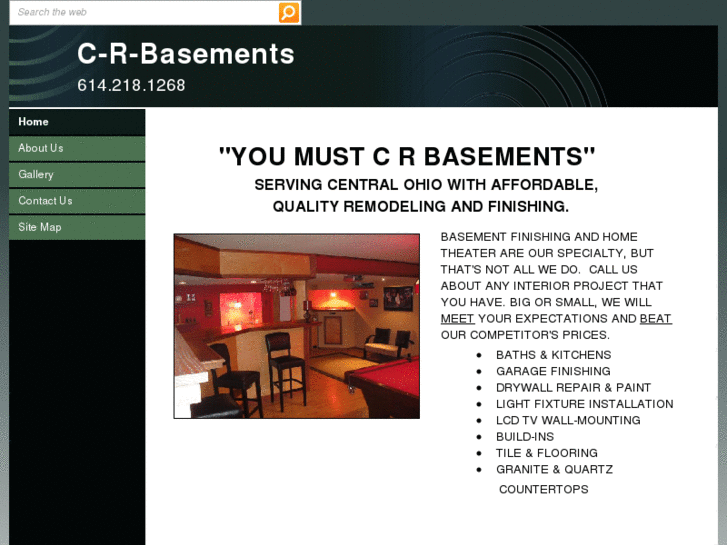 Search the web

C-R-Basements

614.218.1268

Home
About Us
Gallery
Contact Us
Site Map

"YOU MUST C R BASEMENTS"

SERVING CENTRAL OHIO WITH AFFORDABLE, QUALITY REMODELING AND FINISHING.

BASEMENT FINISHING AND HOME THEATER ARE OUR SPECIALTY, BUT THAT'S NOT ALL WE DO. CALL US ABOUT ANY INTERIOR PROJECT THAT YOU HAVE. BIG OR SMALL, WE WILL MEET YOUR EXPECTATIONS AND BEAT OUR COMPETITOR'S PRICES.

- BATHS & KITCHENS
- GARAGE FINISHING
- DRYWALL REPAIR & PAINT
- LIGHT FIXTURE INSTALLATION
- LCD TV WALL-MOUNTING
- BUILD-INS
- TILE & FLOORING
- GRANITE & QUARTZ COUNTERTOPS